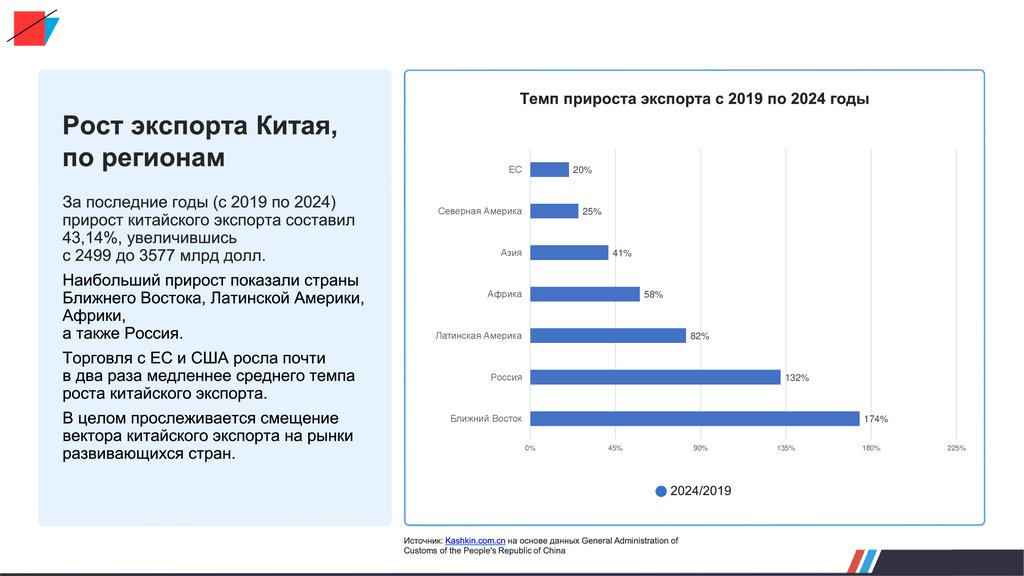 Рост экспорта Китая, по регионам

За последние годы (с 2019 по 2024) прирост китайского экспорта составил 43,14%, увеличившись с 2499 до 3577 млрд долл.

Наибольший прирост показали страны Ближнего Востока, Латинской Америки, Африки, а также Россия.

Торговля с ЕС и США росла почти в два раза медленнее среднего темпа роста китайского экспорта.

В целом прослеживается смещение вектора китайского экспорта на рынки развивающихся стран.

Темп прироста экспорта с 2019 по 2024 годы

ЕС 20%
Северная Америка 25%
Азия 41%
Африка 58%
Латинская Америка 82%
Россия 132%
Ближний Восток 174%

0% 45% 90% 135% 180% 225%

2024/2019

Источник: Kashkin.com.cn на основе данных General Administration of Customs of the People's Republic of China